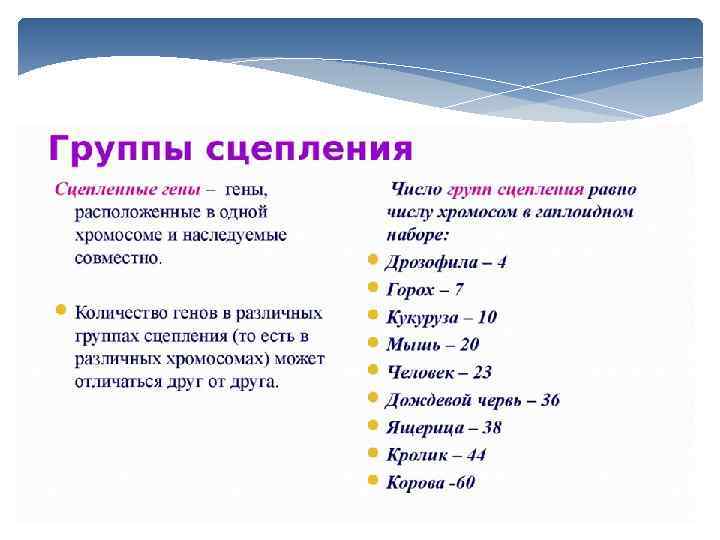 Группы сцепления

Сцепленные гены – гены, расположенные в одной хромосоме и наследуемые совместно.

Количество генов в различных группах сцепления (то есть в различных хромосомах) может отличаться друг от друга.

Число групп сцепления равно числу хромосом в гаплоидном наборе:

Дрозофила – 4
Горох – 7
Кукуруза – 10
Мышь – 20
Человек – 23
Дождевой червь – 36
Ящерица – 38
Кролик – 44
Корова -60